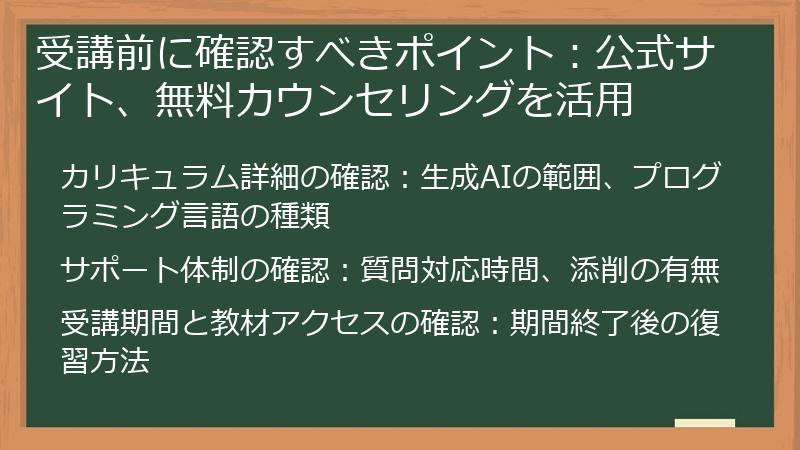 受講前に確認すべきポイント：公式サイト、無料カウンセリングを活用

カリキュラム詳細の確認：生成AIの範囲、プログラミング言語の種類

サポート体制の確認：質問対応時間、添削の有無

受講期間と教材アクセスの確認：期間終了後の復習方法